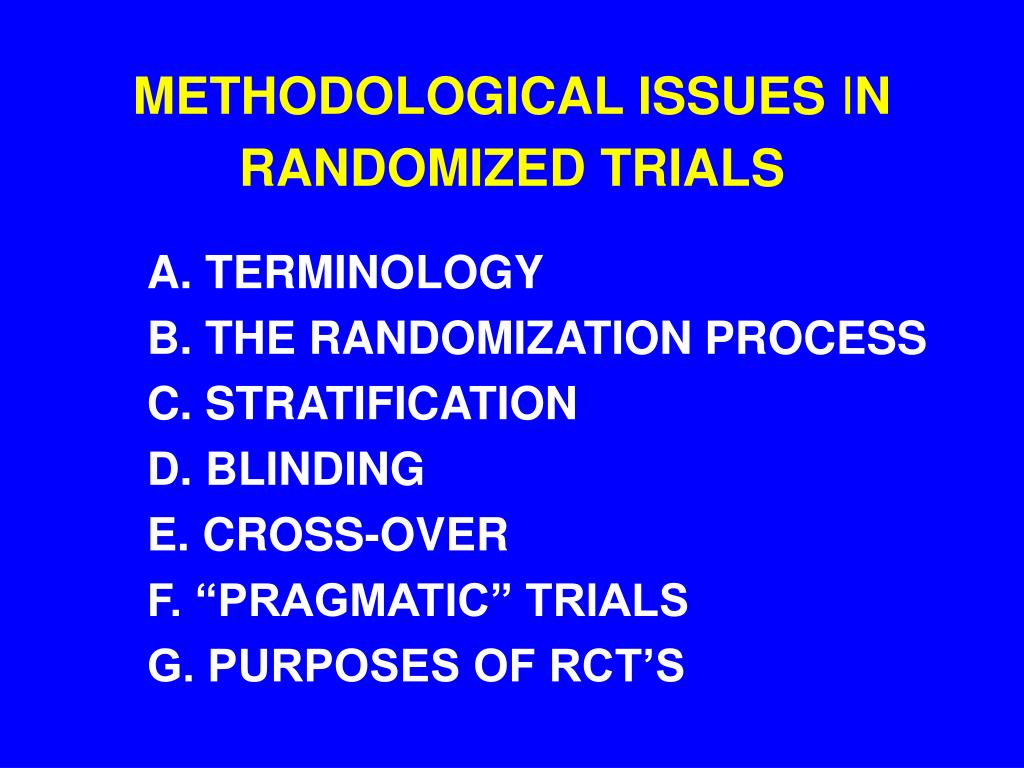 METHODOLOGICAL ISSUES IN RANDOMIZED TRIALS

A. TERMINOLOGY
B. THE RANDOMIZATION PROCESS
C. STRATIFICATION
D. BLINDING
E. CROSS-OVER
F. “PRAGMATIC” TRIALS
G. PURPOSES OF RCT’S